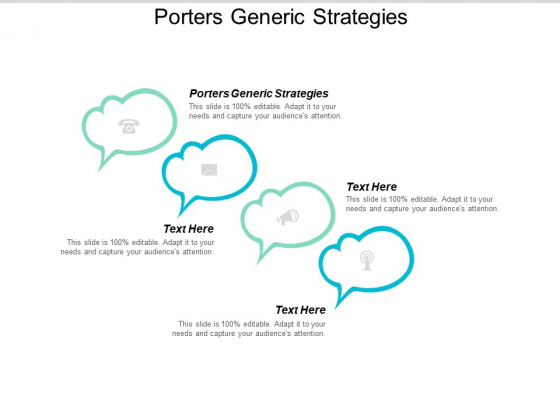 Porters Generic Strategies

Porters Generic Strategies
This slide is 100% editable. Adapt it to your needs and capture your audience's attention.

Text Here
This slide is 100% editable. Adapt it to your needs and capture your audience's attention.

Text Here
This slide is 100% editable. Adapt it to your needs and capture your audience's attention.

Text Here
This slide is 100% editable. Adapt it to your needs and capture your audience's attention.